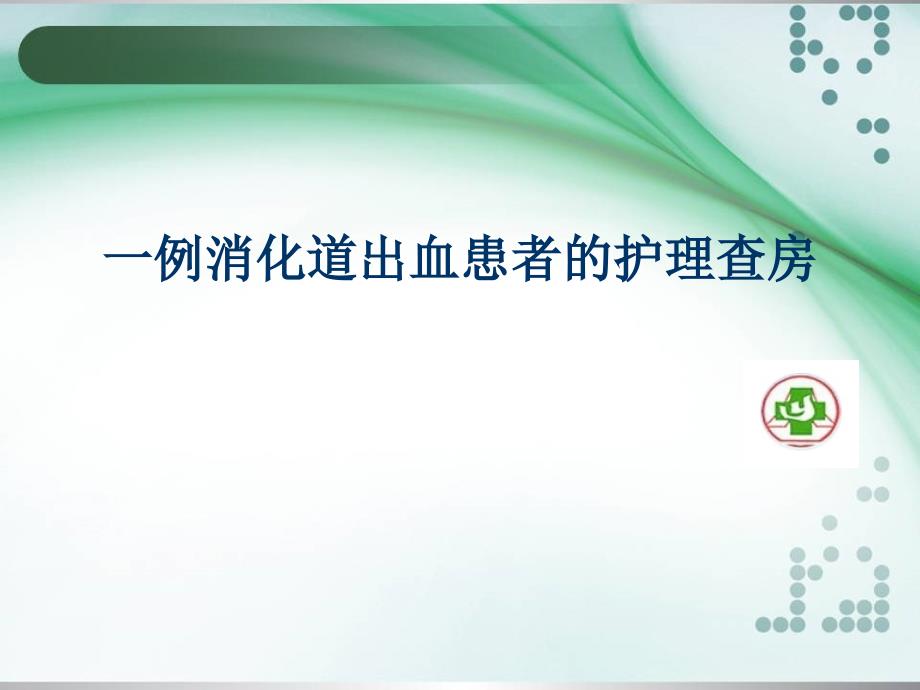 一例消化道出血患者的护理查房